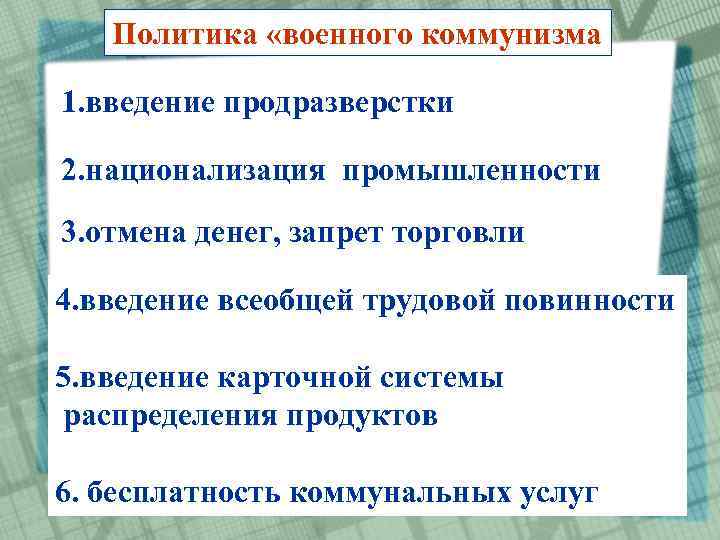 Политика «военного коммунизма

1.введение продразверстки

2.национализация промышленности

3.отмена денег, запрет торговли

4.введение всеобщей трудовой повинности

5.введение карточной системы распределения продуктов

6. бесплатность коммунальных услуг